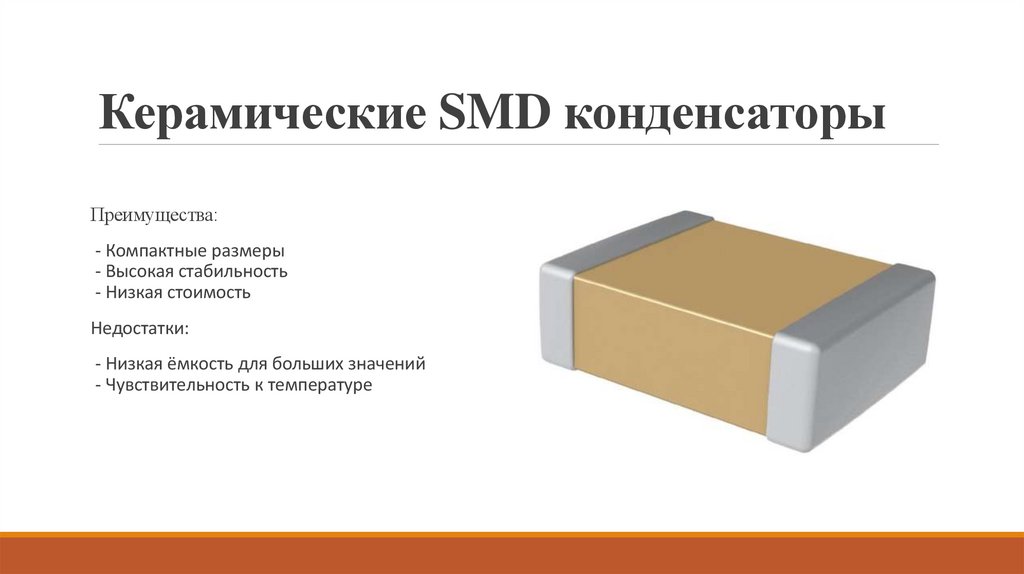 Керамические SMD конденсаторы

Преимущества:

- Компактные размеры
- Высокая стабильность
- Низкая стоимость

Недостатки:

- Низкая ёмкость для больших значений
- Чувствительность к температуре